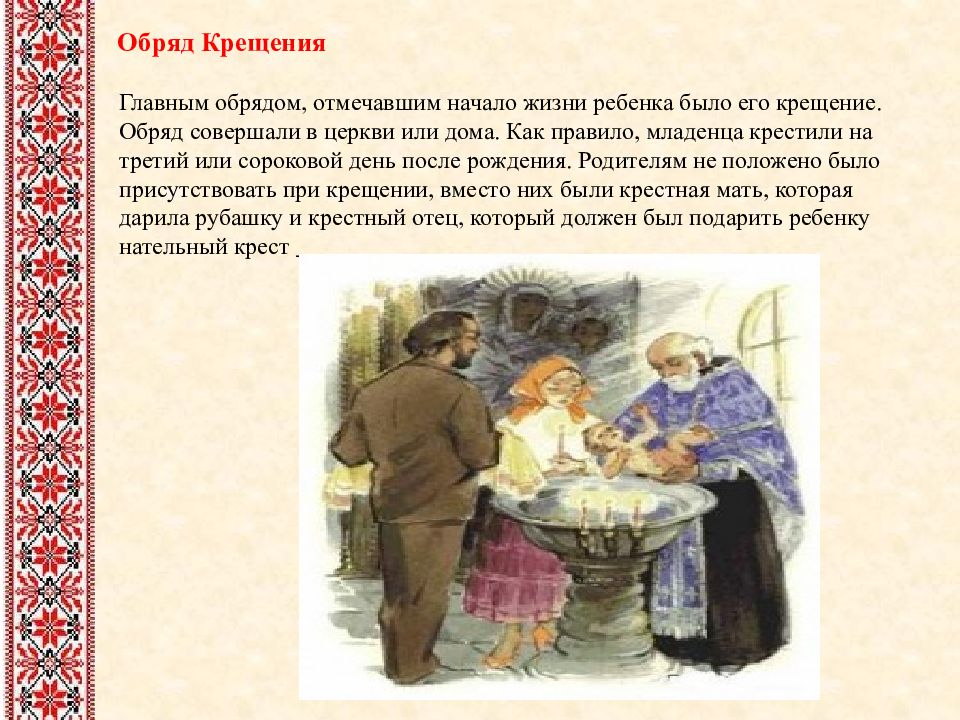 Обряд Крещения

Главным обрядом, отмечавшим начало жизни ребенка было его крещение. Обряд совершали в церкви или дома. Как правило, младенца крестили на третий или сороковой день после рождения. Родителям не положено было присутствовать при крещении, вместо них были крестная мать, которая дарила рубашку и крестный отец, который должен был подарить ребенку нательный крест .